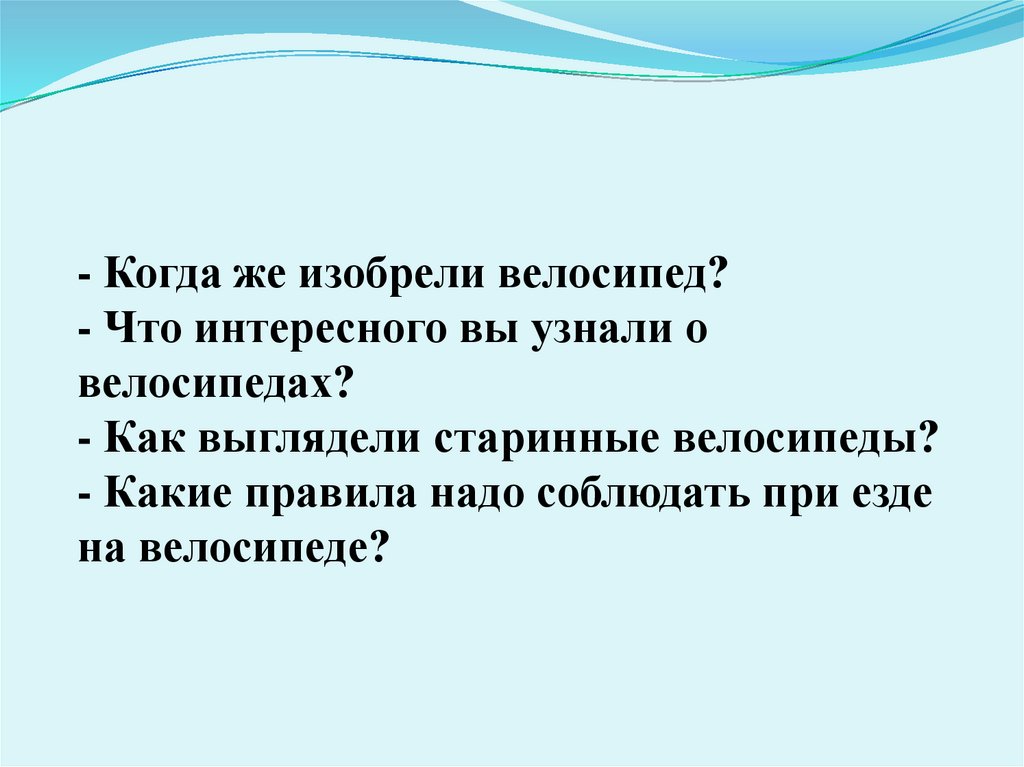 - Когда же изобрели велосипед?
- Что интересного вы узнали о велосипедах?
- Как выглядели старинные велосипеды?
- Какие правила надо соблюдать при езде на велосипеде?